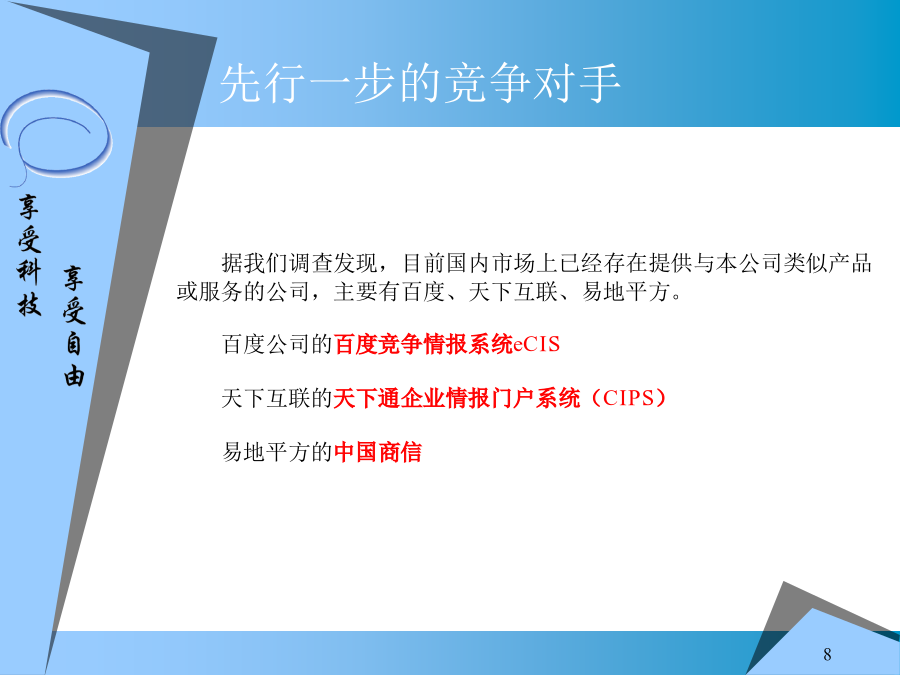 先行一步的竞争对手

享受科技 享受自由

据我们调查发现，目前国内市场上已经存在提供与本公司类似产品或服务的公司，主要有百度、天下互联、易地平方。

百度公司的百度竞争情报系统eCIS

天下互联的天下通企业情报门户系统（CIPS）

易地平方的中国商信

8